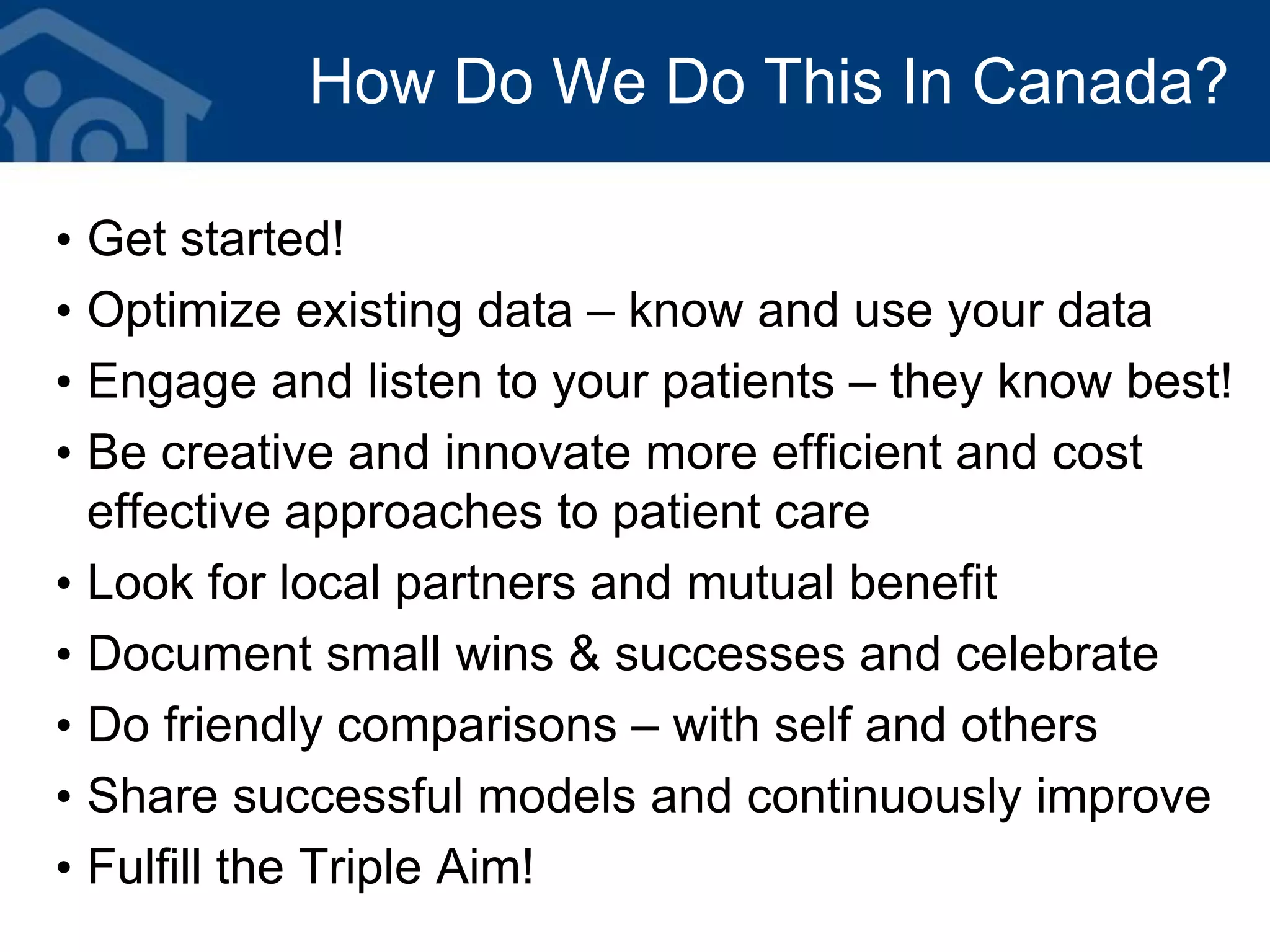 How Do We Do This In Canada?

• Get started!
• Optimize existing data – know and use your data
• Engage and listen to your patients – they know best!
• Be creative and innovate more efficient and cost effective approaches to patient care
• Look for local partners and mutual benefit
• Document small wins & successes and celebrate
• Do friendly comparisons – with self and others
• Share successful models and continuously improve
• Fulfill the Triple Aim!